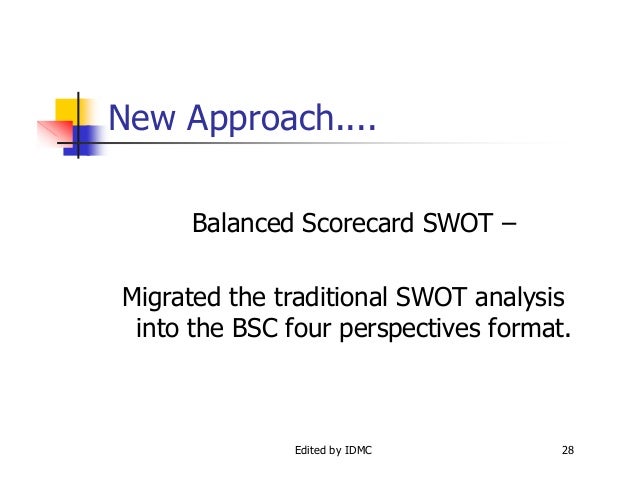 New Approach....

Balanced Scorecard SWOT –

Migrated the traditional SWOT analysis into the BSC four perspectives format.

Edited by IDMC

28